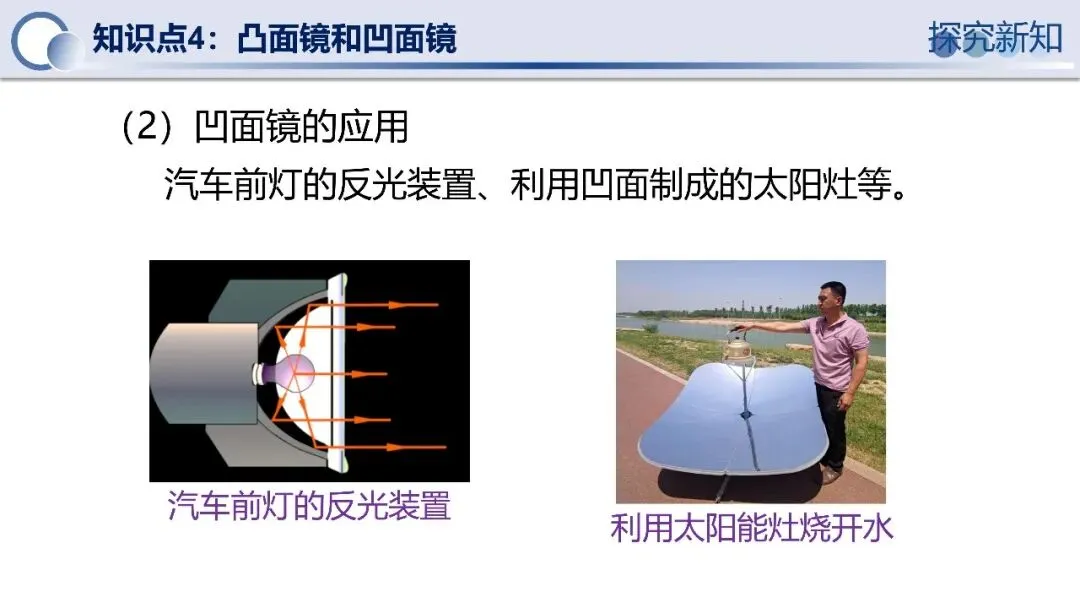 知识点4：凸面镜和凹面镜

探究新知

（2）凹面镜的应用

汽车前灯的反光装置、利用凹面制成的太阳灶等。

汽车前灯的反光装置

利用太阳能灶烧开水